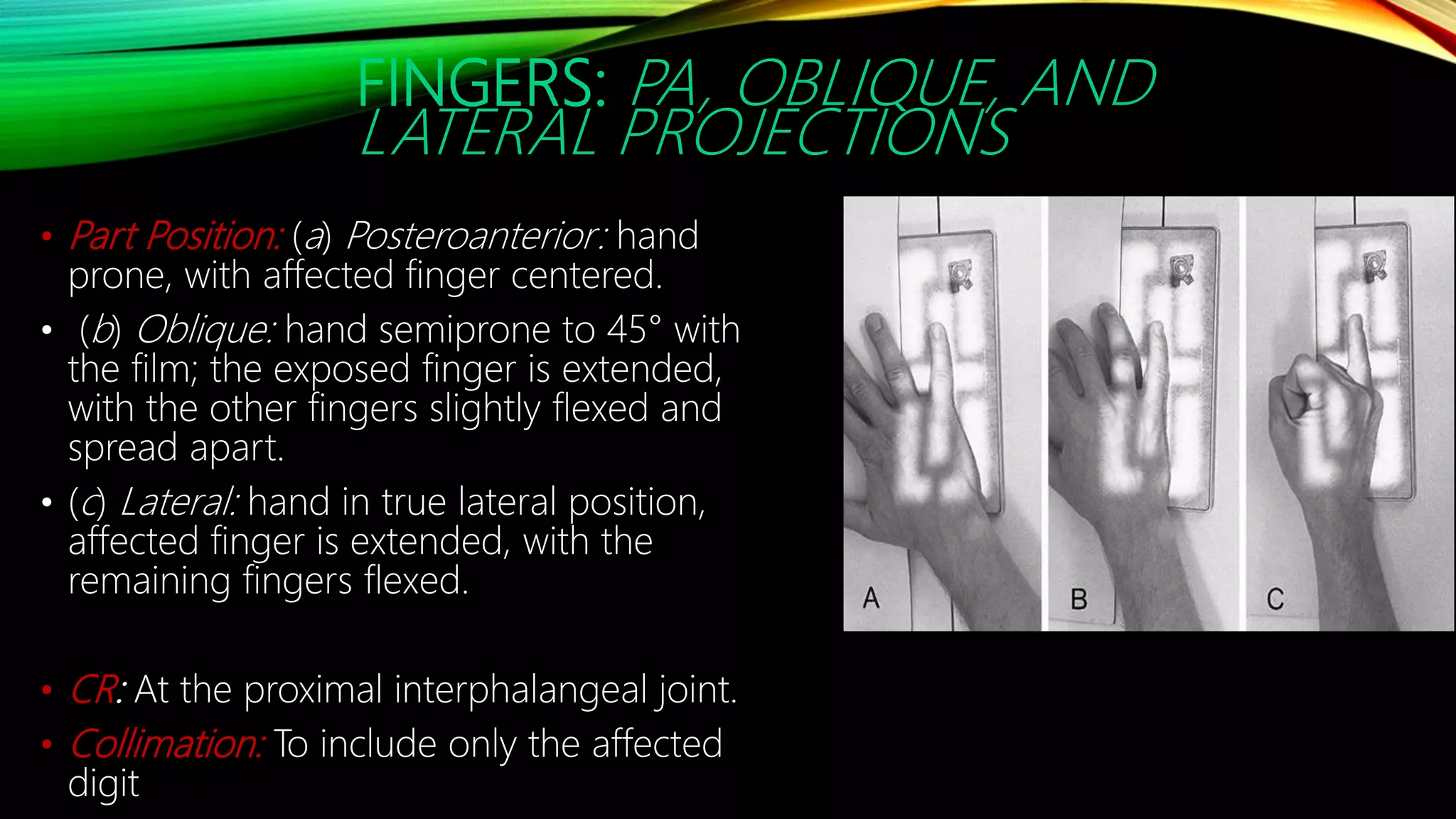 FINGERS: PA, OBLIQUE, AND LATERAL PROJECTIONS

• Part Position: (a) Posteroanterior: hand prone, with affected finger centered.

• (b) Oblique: hand semiprone to 45° with the film; the exposed finger is extended, with the other fingers slightly flexed and spread apart.

• (c) Lateral: hand in true lateral position, affected finger is extended, with the remaining fingers flexed.

• CR: At the proximal interphalangeal joint.

• Collimation: To include only the affected digit

A

B

C